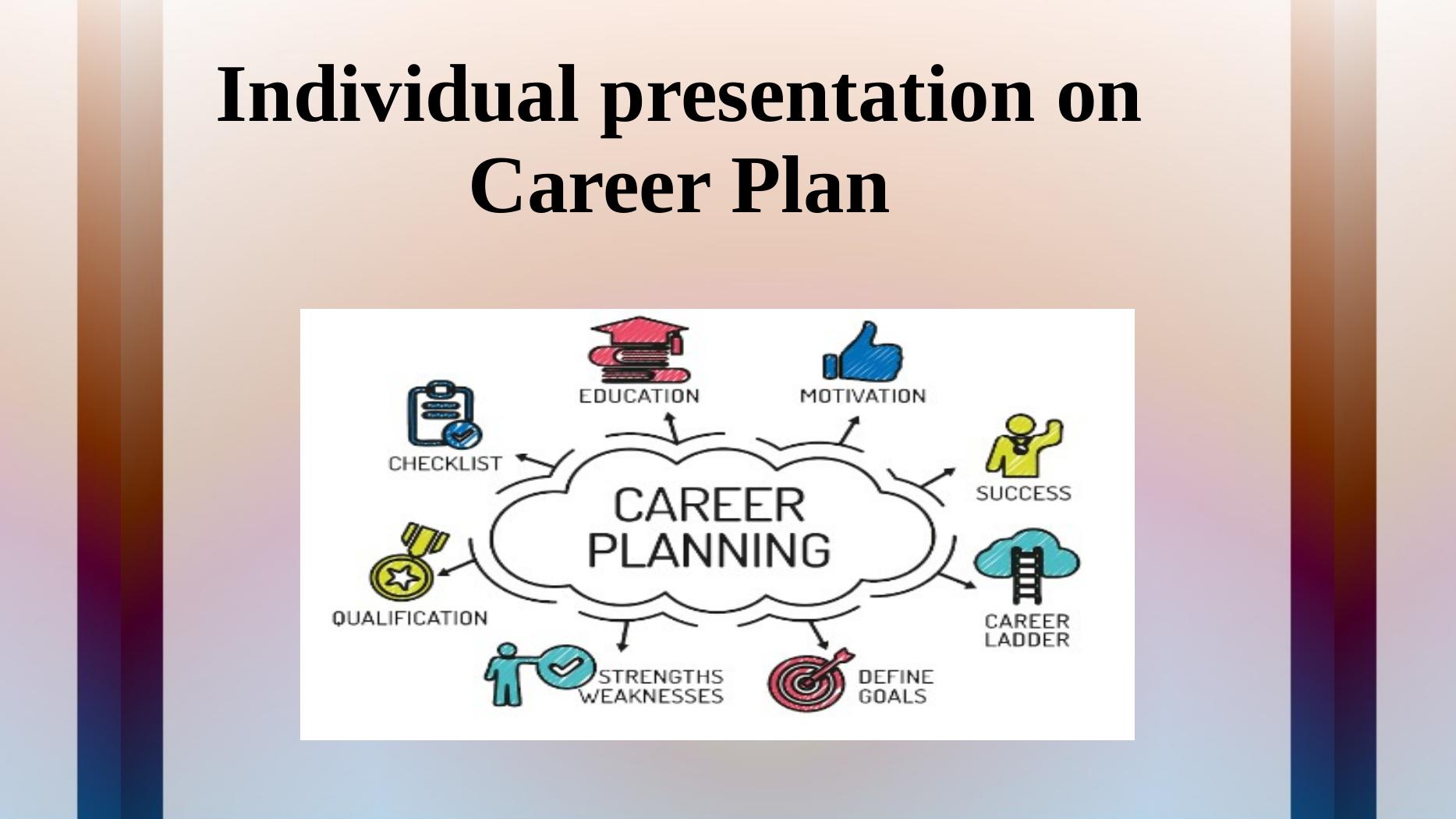 Individual presentation on Career Plan

EDUCATION

MOTIVATION

CHECKLIST

SUCCESS

CAREER PLANNING

QUALIFICATION

CAREER LADDER

STRENGTHS WEAKNESSES

DEFINE GOALS